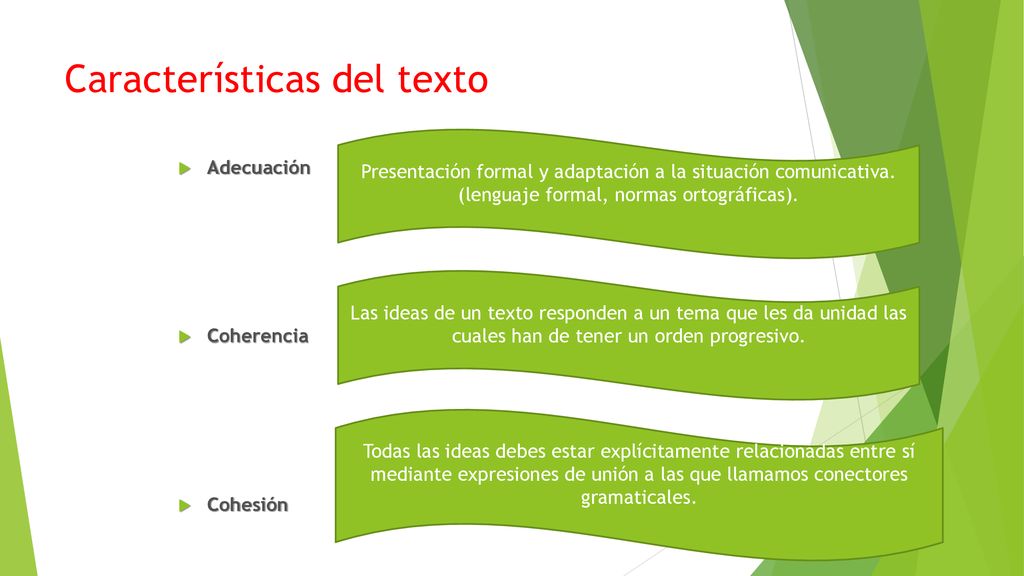 Características del texto

Adecuación

Presentación formal y adaptación a la situación comunicativa. (lenguaje formal, normas ortográficas).

Coherencia

Las ideas de un texto responden a un tema que les da unidad las cuales han de tener un orden progresivo.

Cohesión

Todas las ideas debes estar explícitamente relacionadas entre sí mediante expresiones de unión a las que llamamos conectores gramaticales.